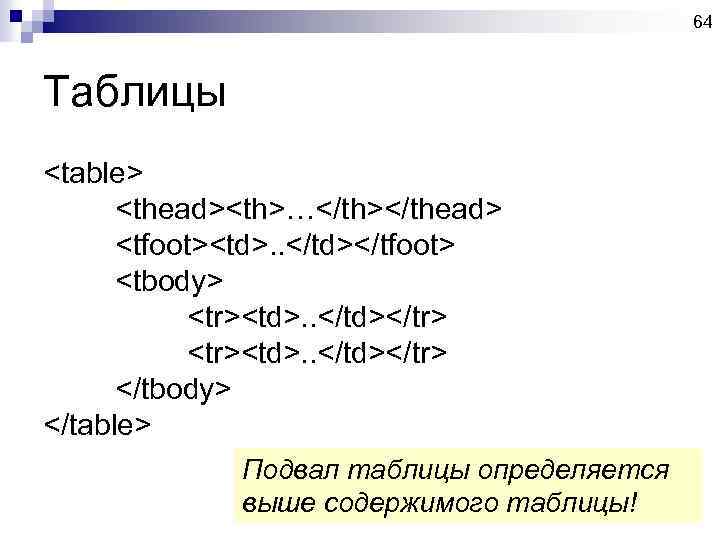 64

Таблицы

<table>
<thead><th>…</th></thead>
<tfoot><td>..</td></tfoot>
<tbody>
<tr><td>..</td></tr>
<tr><td>..</td></tr>
</tbody>
</table>

Подвал таблицы определяется выше содержимого таблицы!